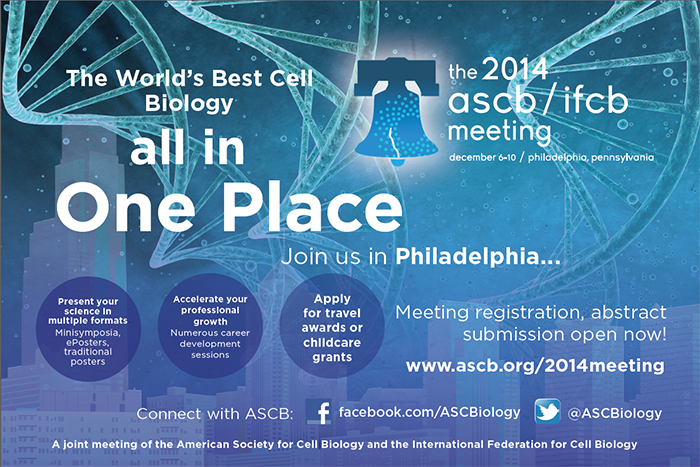 The World's Best Cell Biology

all in

One Place

the 2014
ascb/ifcb
meeting

december 6-10 / philadelphia, pennsylvania

Join us in Philadelphia...

Present your science in multiple formats
Minisymposia, ePosters, traditional posters

Accelerate your professional growth
Numerous career development sessions

Apply for travel awards or childcare grants

Meeting registration, abstract submission open now!

www.ascb.org/2014meeting

Connect with ASCB: facebook.com/ASCBiology @ASCBiology

A joint meeting of the American Society for Cell Biology and the International Federation for Cell Biology